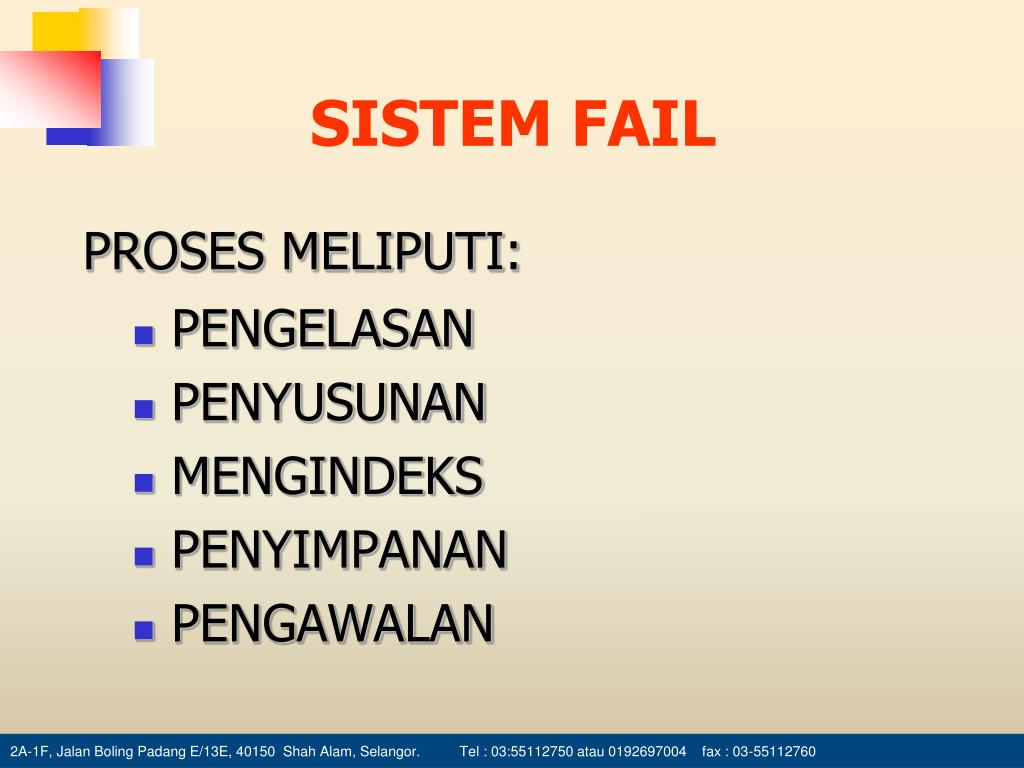 SISTEM FAIL

PROSES MELIPUTI:
- PENGELASAN
- PENYUSUNAN
- MENGINDEKS
- PENYIMPANAN
- PENGAWALAN

2A-1F, Jalan Boling Padang E/13E, 40150 Shah Alam, Selangor. Tel : 03:55112750 atau 0192697004 fax : 03-55112760